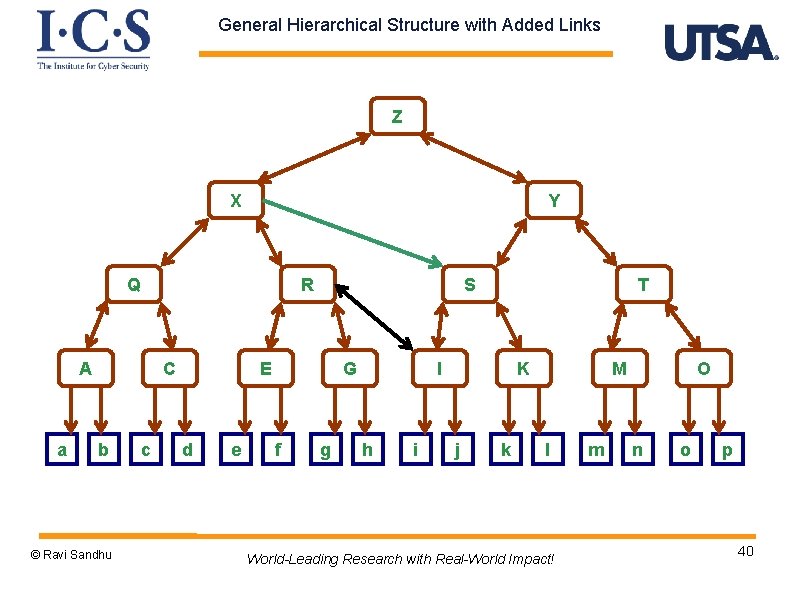 I·C·S
The Institute for Cyber Security

General Hierarchical Structure with Added Links

UTSA

Z

X

Y

Q

R

S

T

A

C

E

G

I

K

M

O

a b c d e f g h i j k l m n o p

© Ravi Sandhu

World-Leading Research with Real-World Impact!

40